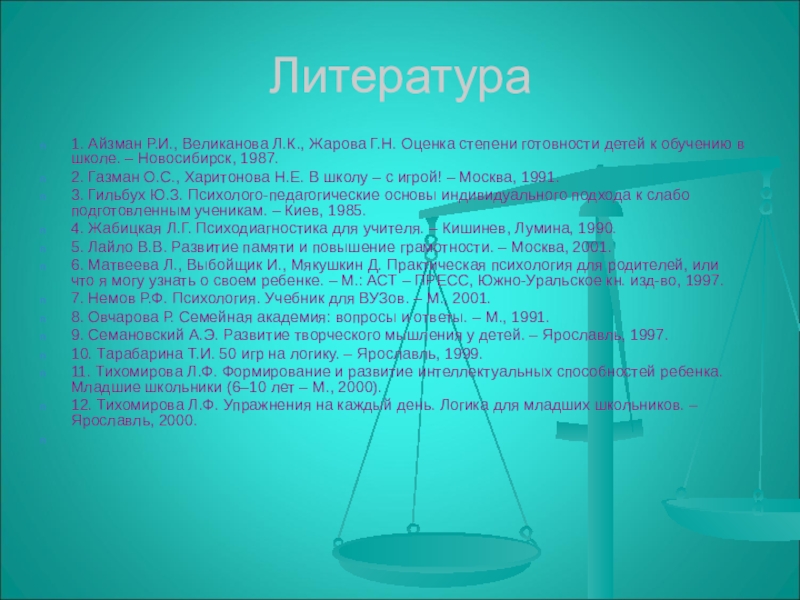 Литература

1. Айзман Р.И., Великанова Л.К., Жарова Г.Н. Оценка степени готовности детей к обучению в школе. – Новосибирск, 1987.
2. Газман О.С., Харитонова Н.Е. В школу – с игрой! – Москва, 1991.
3. Гильбух Ю.З. Психолого-педагогические основы индивидуального подхода к слабо подготовленным ученикам. – Киев, 1985.
4. Жабицкая Л.Г. Психодиагностика для учителя. – Кишинев, Лумина, 1990.
5. Лайло В.В. Развитие памяти и повышение грамотности. – Москва, 2001.
6. Матвеева Л., Выбойщик И., Мякушкин Д. Практическая психология для родителей, или что я могу узнать о своем ребенке. – М.: АСТ – ПРЕСС, Южно-Уральское кн. изд-во, 1997.
7. Немов Р.Ф. Психология. Учебник для ВУЗов. – М., 2001.
8. Овчарова Р. Семейная академия: вопросы и ответы. – М., 1991.
9. Семановский А.Э. Развитие творческого мышления у детей. – Ярославль, 1997.
10. Тарабарина Т.И. 50 игр на логику. – Ярославль, 1999.
11. Тихомирова Л.Ф. Формирование и развитие интеллектуальных способностей ребенка. Младшие школьники (6–10 лет – М., 2000).
12. Тихомирова Л.Ф. Упражнения на каждый день. Логика для младших школьников. – Ярославль, 2000.